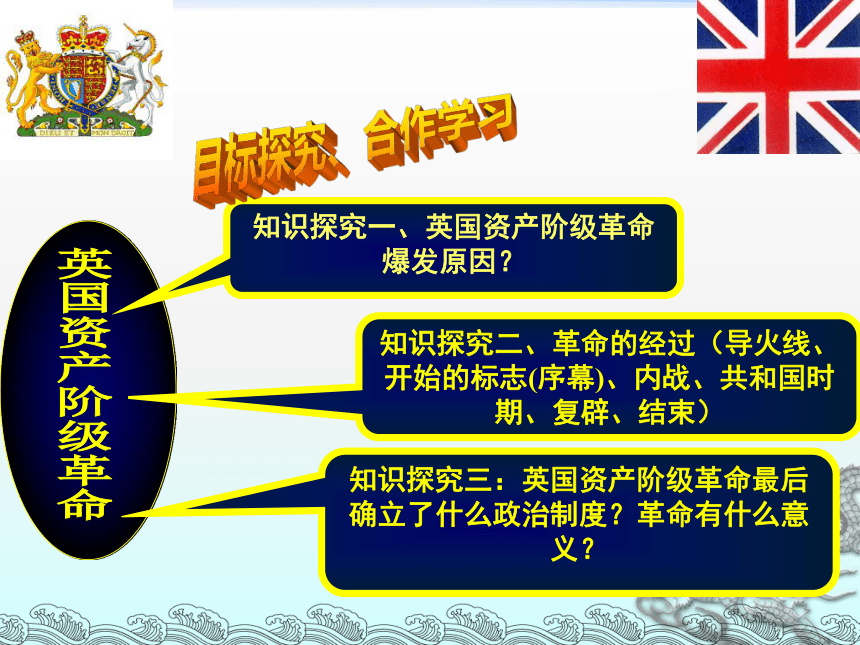 DIEU ET MON DROIT

目标探究、合作学习

英国资产阶级革命

知识探究一、英国资产阶级革命爆发原因？

知识探究二、革命的经过（导火线、开始的标志(序幕)、内战、共和国时期、复辟、结束）

知识探究三：英国资产阶级革命最后确立了什么政治制度？革命有什么意义？